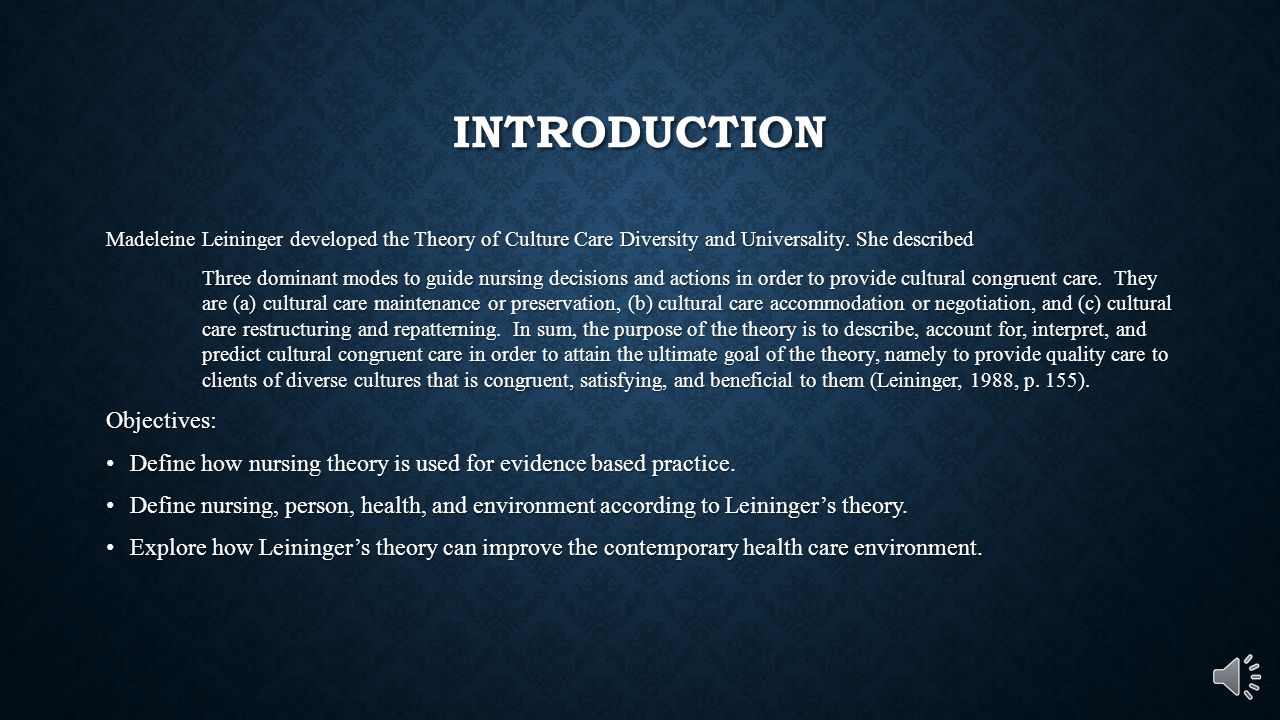 INTRODUCTION

Madeleine Leininger developed the Theory of Culture Care Diversity and Universality. She described

Three dominant modes to guide nursing decisions and actions in order to provide cultural congruent care. They are (a) cultural care maintenance or preservation, (b) cultural care accommodation or negotiation, and (c) cultural care restructuring and repatterning. In sum, the purpose of the theory is to describe, account for, interpret, and predict cultural congruent care in order to attain the ultimate goal of the theory, namely to provide quality care to clients of diverse cultures that is congruent, satisfying, and beneficial to them (Leininger, 1988, p. 155).

Objectives:

• Define how nursing theory is used for evidence based practice.

• Define nursing, person, health, and environment according to Leininger's theory.

• Explore how Leininger's theory can improve the contemporary health care environment.